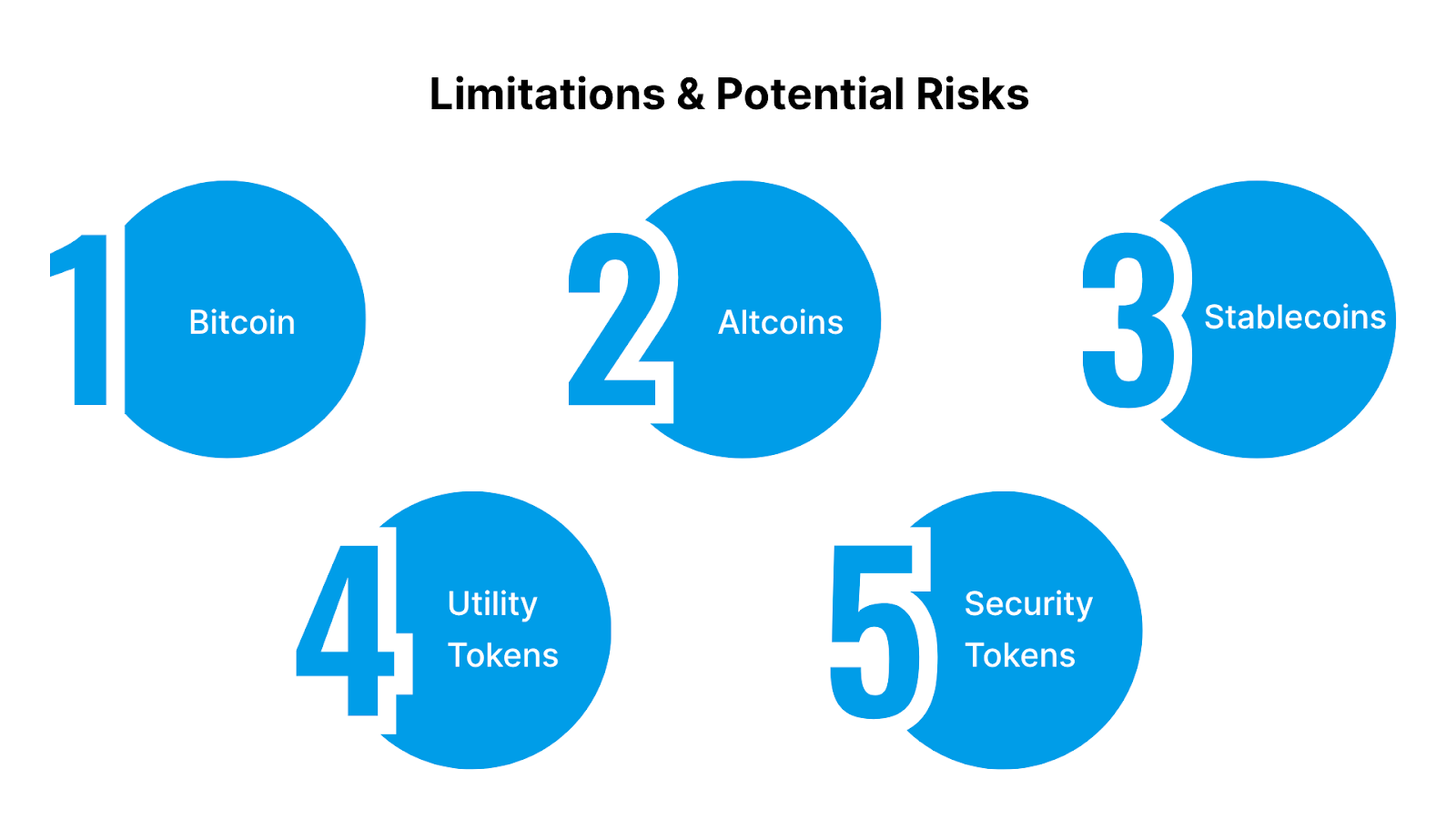 Limitations & Potential Risks

1 Bitcoin

2 Altcoins

3 Stablecoins

4 Utility Tokens

5 Security Tokens